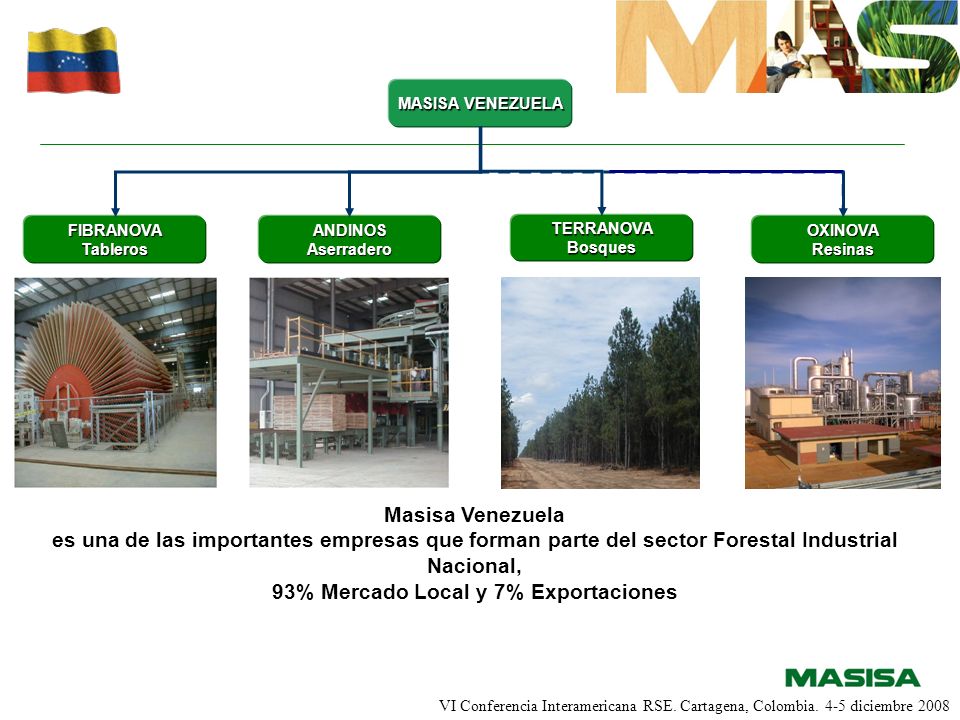 MAS

MASISA VENEZUELA

FIBRANOVA
Tableros

ANDINOS
Aserradero

TERRANOVA
Bosques

OXINOVA
Resinas

Masisa Venezuela
es una de las importantes empresas que forman parte del sector Forestal Industrial Nacional,
93% Mercado Local y 7% Exportaciones

MASISA

VI Conferencia Interamericana RSE. Cartagena, Colombia. 4-5 diciembre 2008